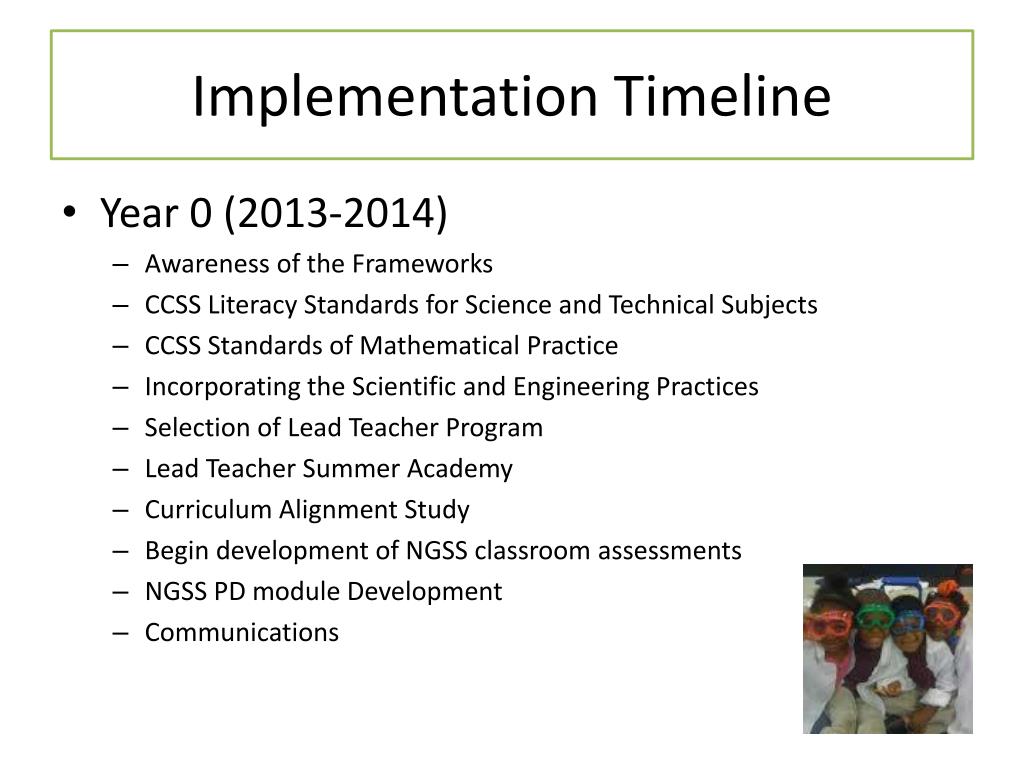 Implementation Timeline

• Year 0 (2013-2014)
– Awareness of the Frameworks
– CCSS Literacy Standards for Science and Technical Subjects
– CCSS Standards of Mathematical Practice
– Incorporating the Scientific and Engineering Practices
– Selection of Lead Teacher Program
– Lead Teacher Summer Academy
– Curriculum Alignment Study
– Begin development of NGSS classroom assessments
– NGSS PD module Development
– Communications